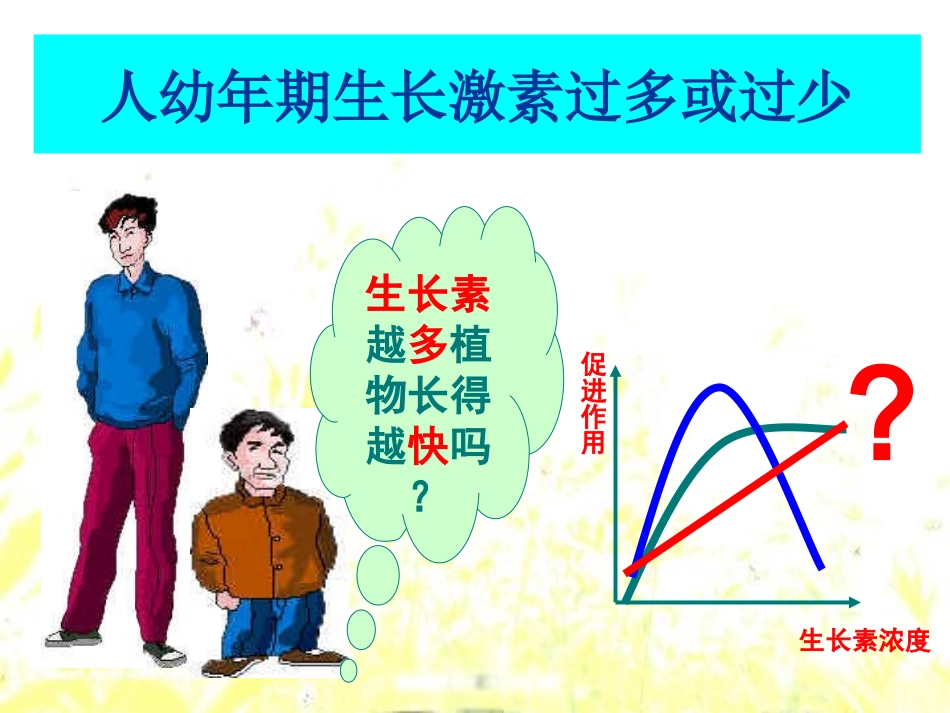 人幼年期生长激素过多或过少

生长素越多植物长得越快吗？

促进作用

?

生长素浓度